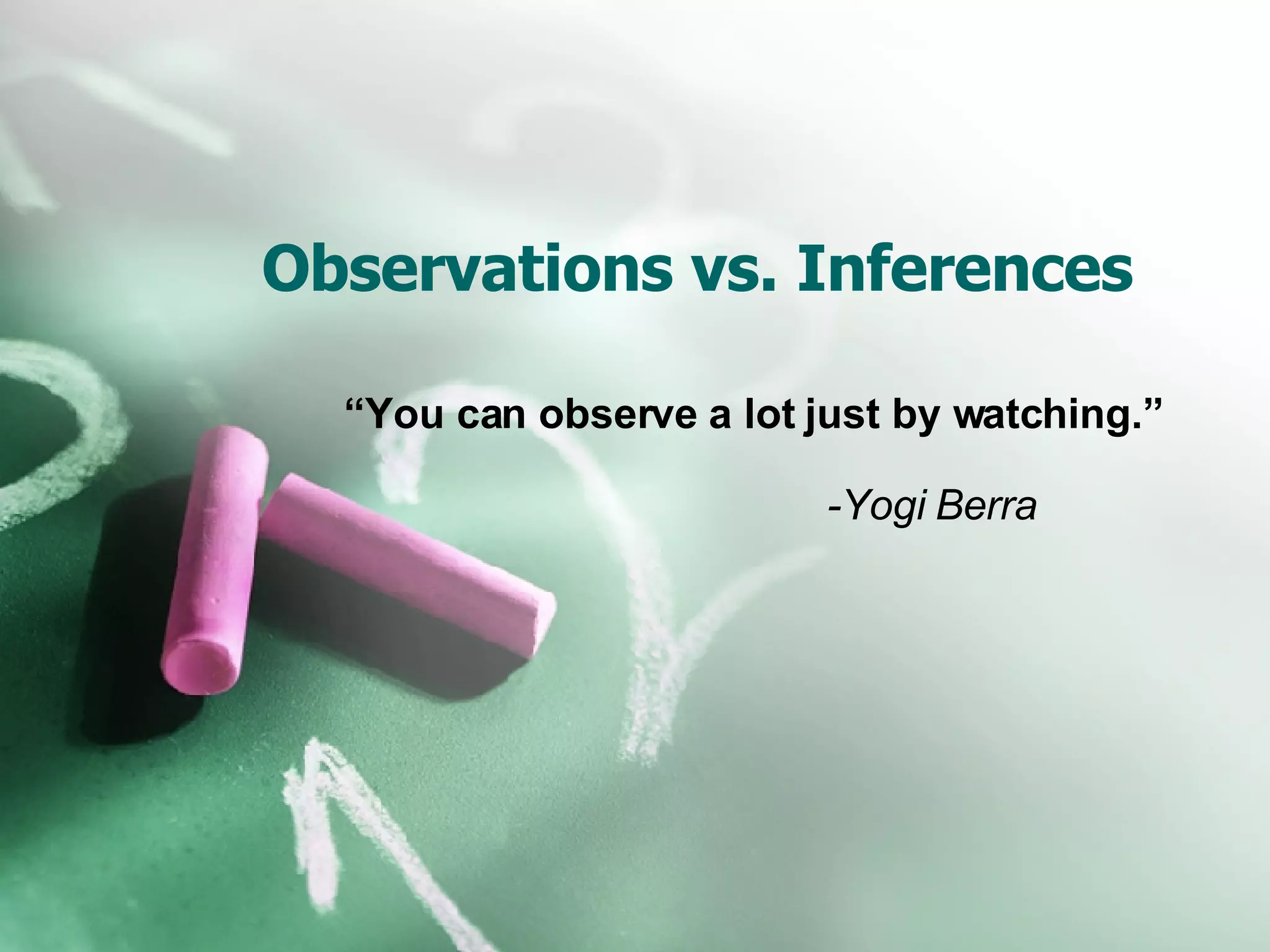 Observations vs. Inferences

“You can observe a lot just by watching.”

-Yogi Berra